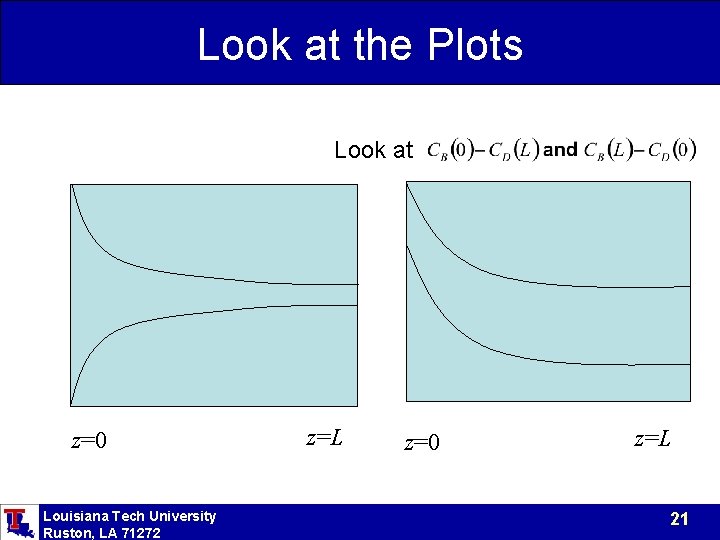 Look at the Plots

Look at $C_B(0) - C_D(L)$ and $C_B(L) - C_D(0)$

$z=0$

$z=L$

$z=0$

$z=L$

Louisiana Tech University
Ruston, LA 71272

21